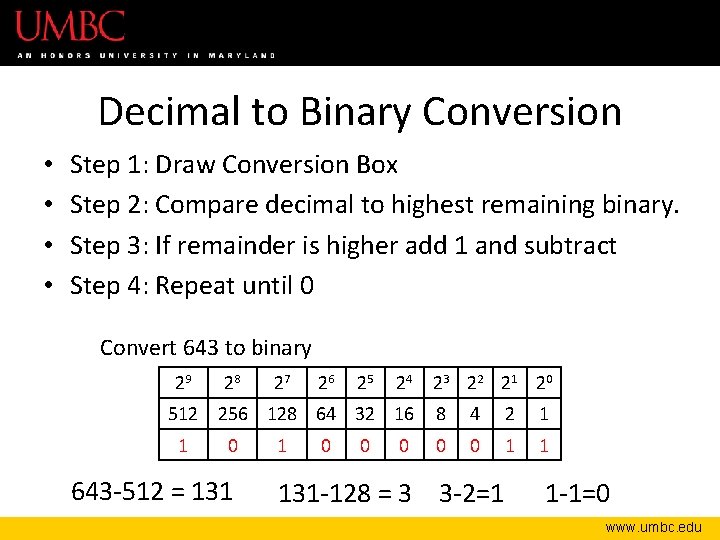 UMBC
AN HONORS UNIVERSITY IN MARYLAND

Decimal to Binary Conversion

• Step 1: Draw Conversion Box
• Step 2: Compare decimal to highest remaining binary.
• Step 3: If remainder is higher add 1 and subtract
• Step 4: Repeat until 0

Convert 643 to binary

| $2^9$ | $2^8$ | $2^7$ | $2^6$ | $2^5$ | $2^4$ | $2^3$ | $2^2$ | $2^1$ | $2^0$ |
|---|---|---|---|---|---|---|---|---|---|
| 512 | 256 | 128 | 64 | 32 | 16 | 8 | 4 | 2 | 1 |
| 1 | 0 | 1 | 0 | 0 | 0 | 0 | 0 | 1 | 1 |

643-512 = 131 131-128 = 3 3-2=1 1-1=0

www.umbc.edu